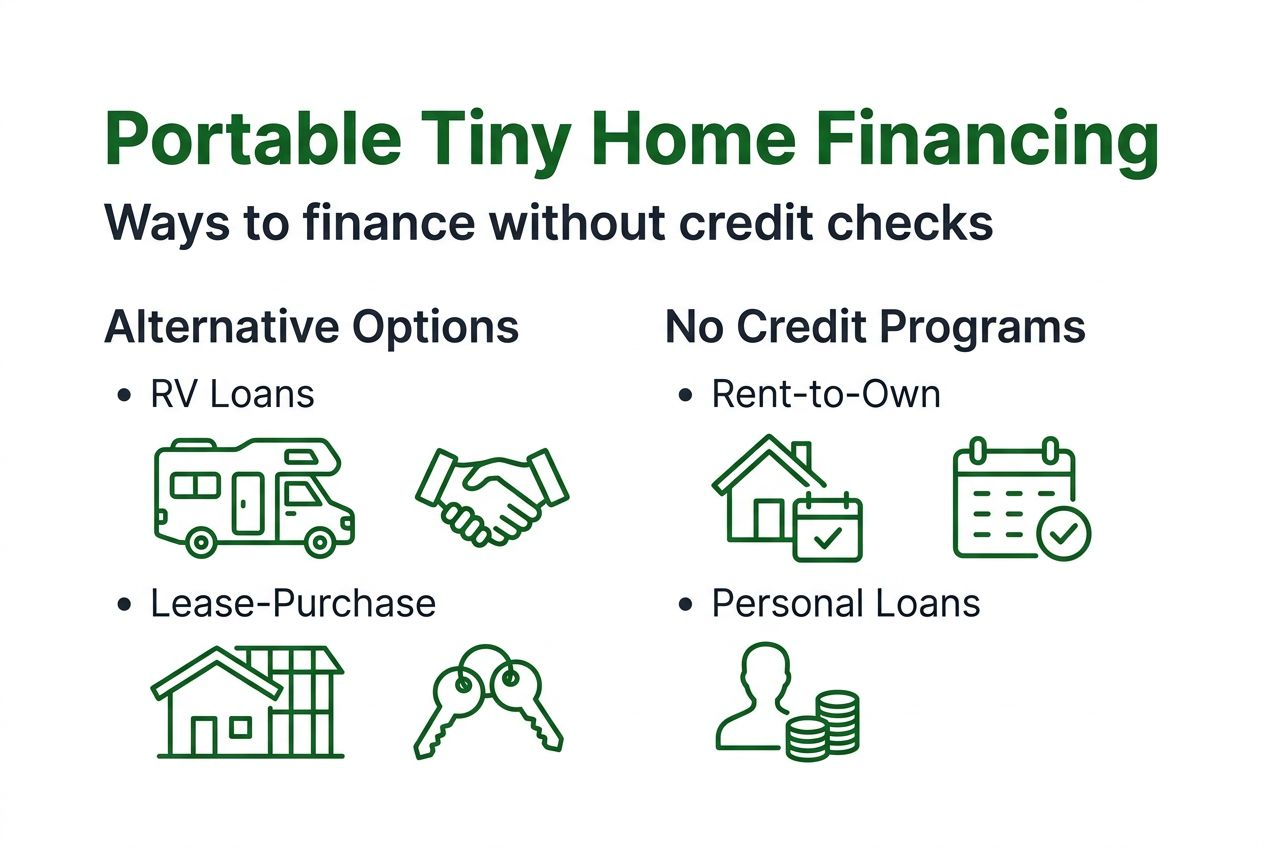 Portable Tiny Home Financing

Ways to finance without credit checks

Alternative Options

• RV Loans

• Lease-Purchase

No Credit Programs

• Rent-to-Own

• Personal Loans